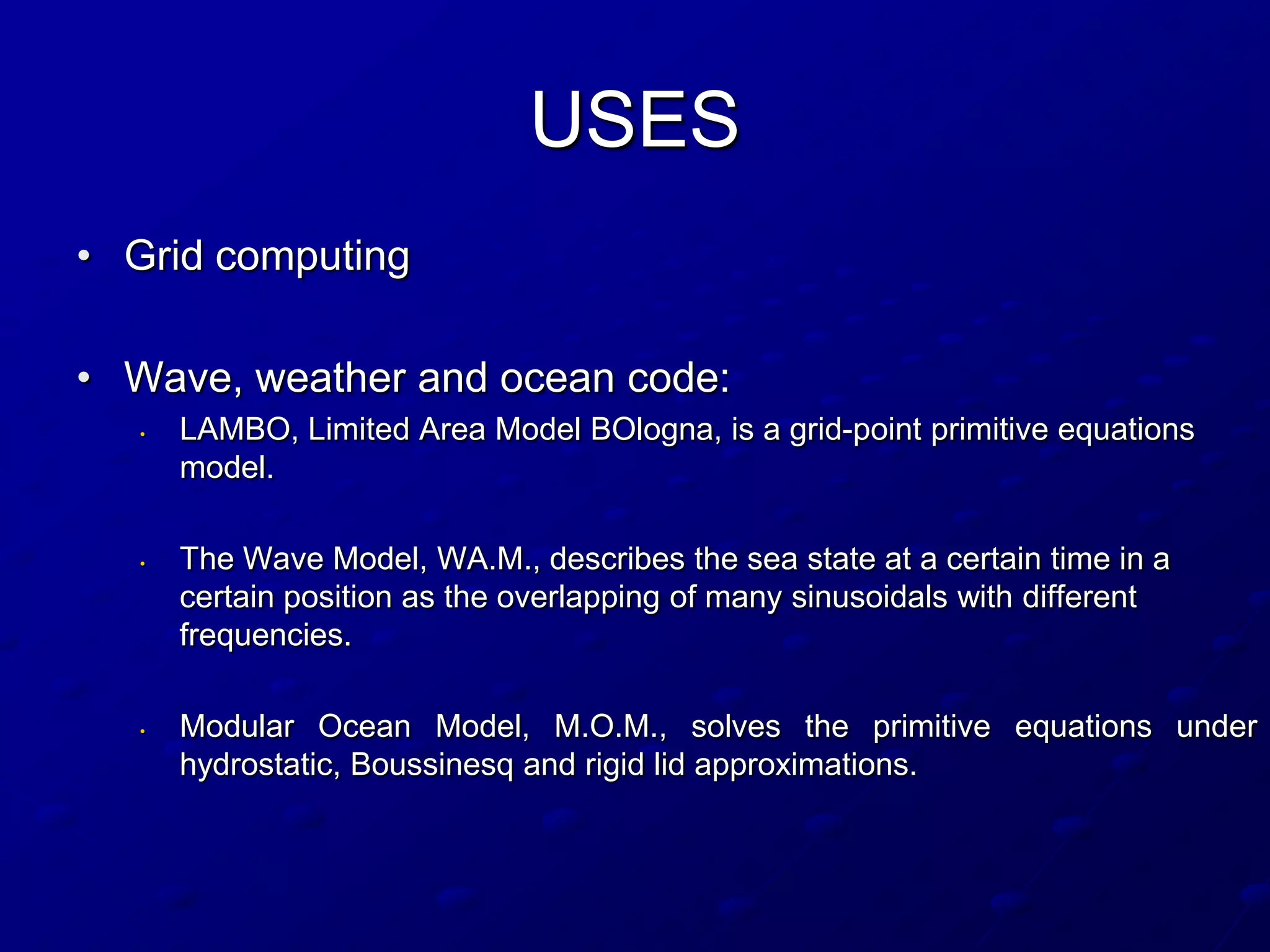 USES

• Grid computing

• Wave, weather and ocean code:

• LAMBO, Limited Area Model BOlogna, is a grid-point primitive equations model.

• The Wave Model, WA.M., describes the sea state at a certain time in a certain position as the overlapping of many sinusoidals with different frequencies.

• Modular Ocean Model, M.O.M., solves the primitive equations under hydrostatic, Boussinesq and rigid lid approximations.